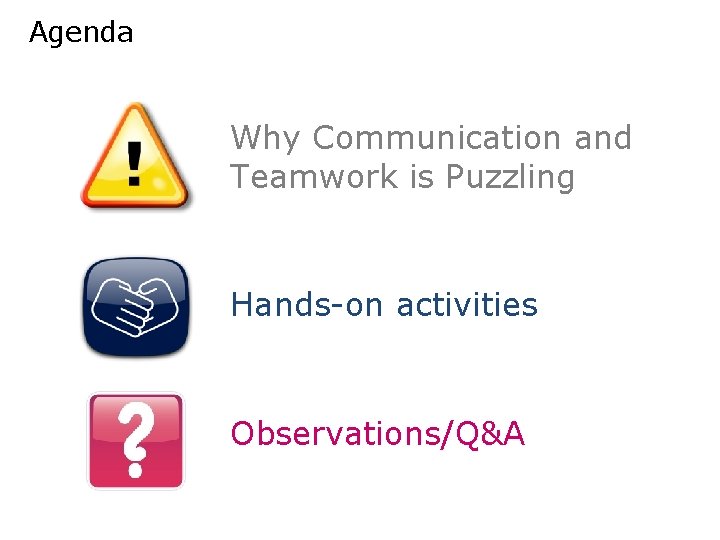 Agenda

!

Why Communication and Teamwork is Puzzling

Hands-on activities

?

Observations/Q&A